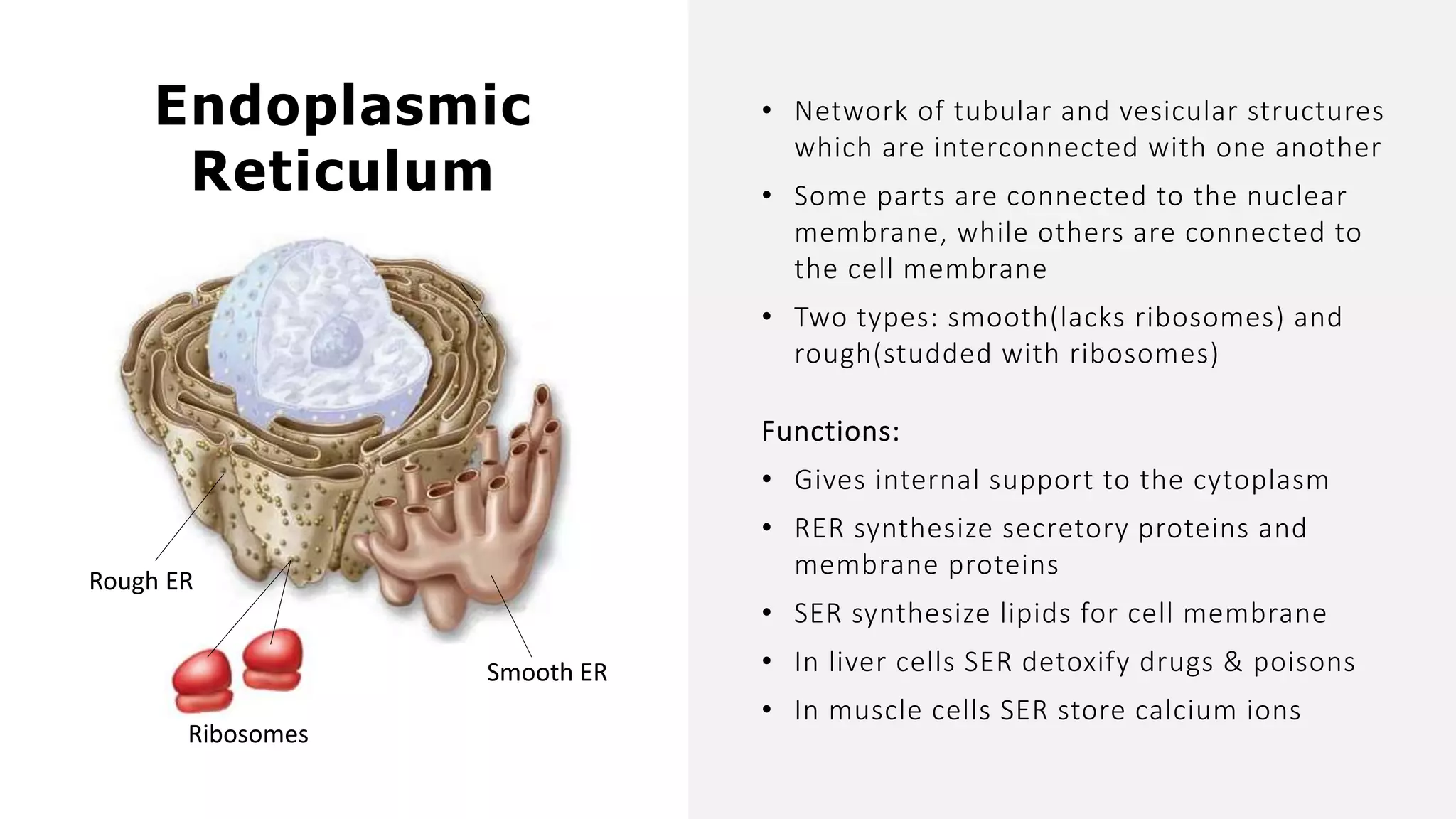 Endoplasmic Reticulum

Rough ER

Ribosomes

Smooth ER

• Network of tubular and vesicular structures which are interconnected with one another

• Some parts are connected to the nuclear membrane, while others are connected to the cell membrane

• Two types: smooth(lacks ribosomes) and rough(studded with ribosomes)

Functions:

• Gives internal support to the cytoplasm

• RER synthesize secretory proteins and membrane proteins

• SER synthesize lipids for cell membrane

• In liver cells SER detoxify drugs & poisons

• In muscle cells SER store calcium ions